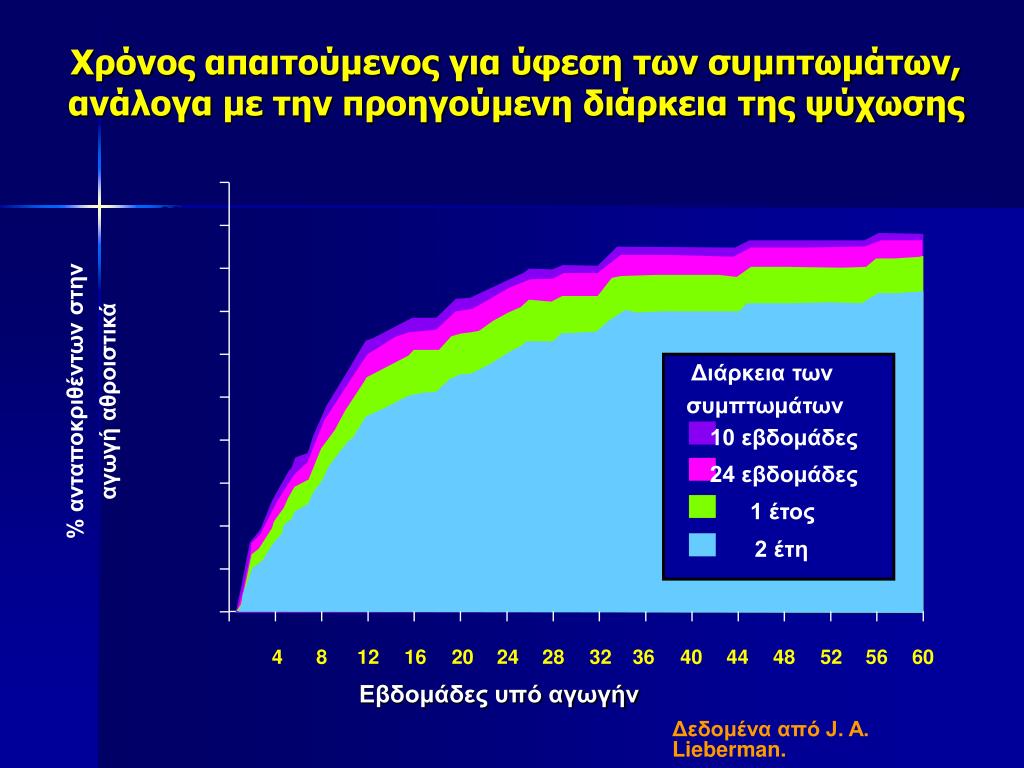 Χρόνος απαιτούμενος για ύφεση των συμπτωμάτων, ανάλογα με την προηγούμενη διάρκεια της ψύχωσης

% ανταποκριθέντων στην αγωγή αθροιστικά

Διάρκεια των συμπτωμάτων
10 εβδομάδες
24 εβδομάδες
1 έτος
2 έτη

4 8 12 16 20 24 28 32 36 40 44 48 52 56 60

Εβδομάδες υπό αγωγήν

Δεδομένα από J. A. Lieberman.